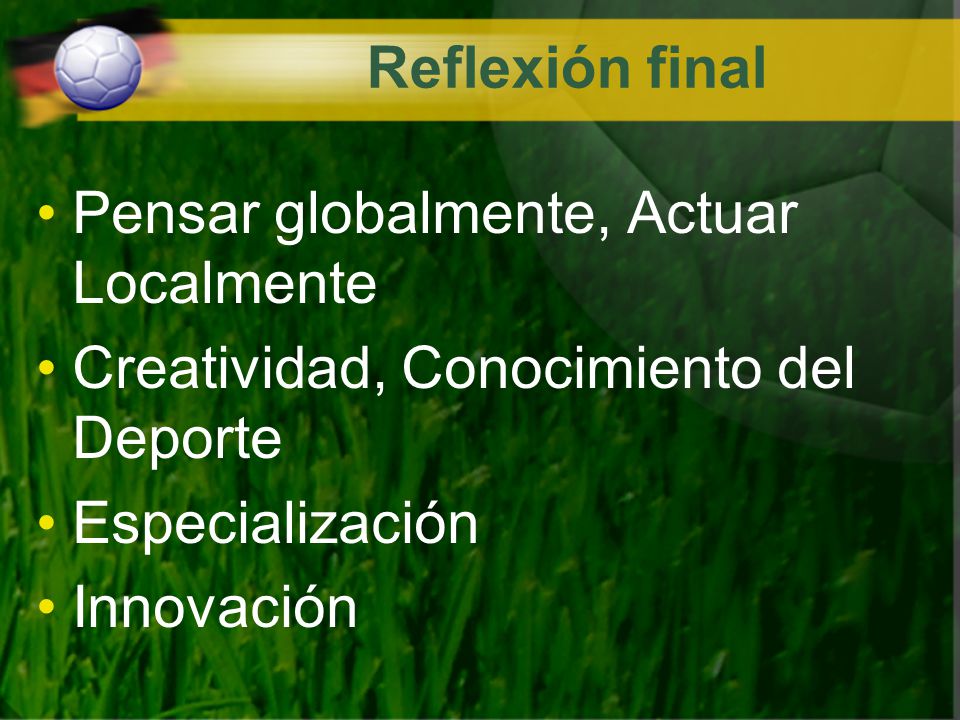 Reflexión final

• Pensar globalmente, Actuar Localmente
• Creatividad, Conocimiento del Deporte
• Especialización
• Innovación